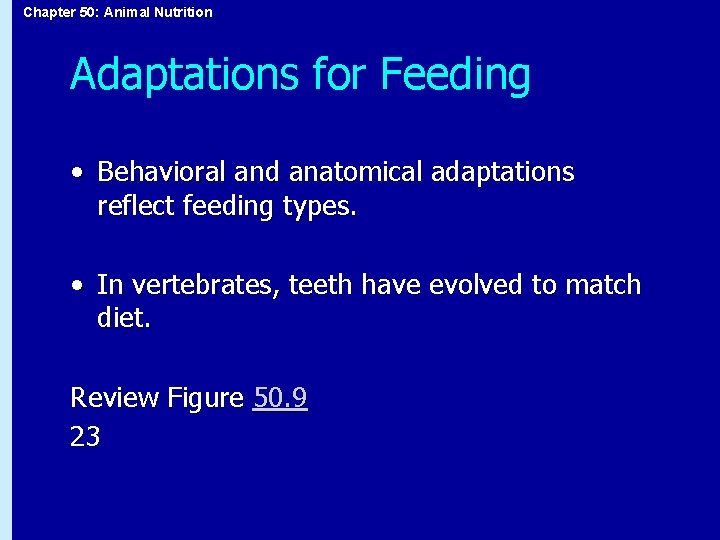 Chapter 50: Animal Nutrition

Adaptations for Feeding

• Behavioral and anatomical adaptations reflect feeding types.

• In vertebrates, teeth have evolved to match diet.

Review Figure 50.9
23